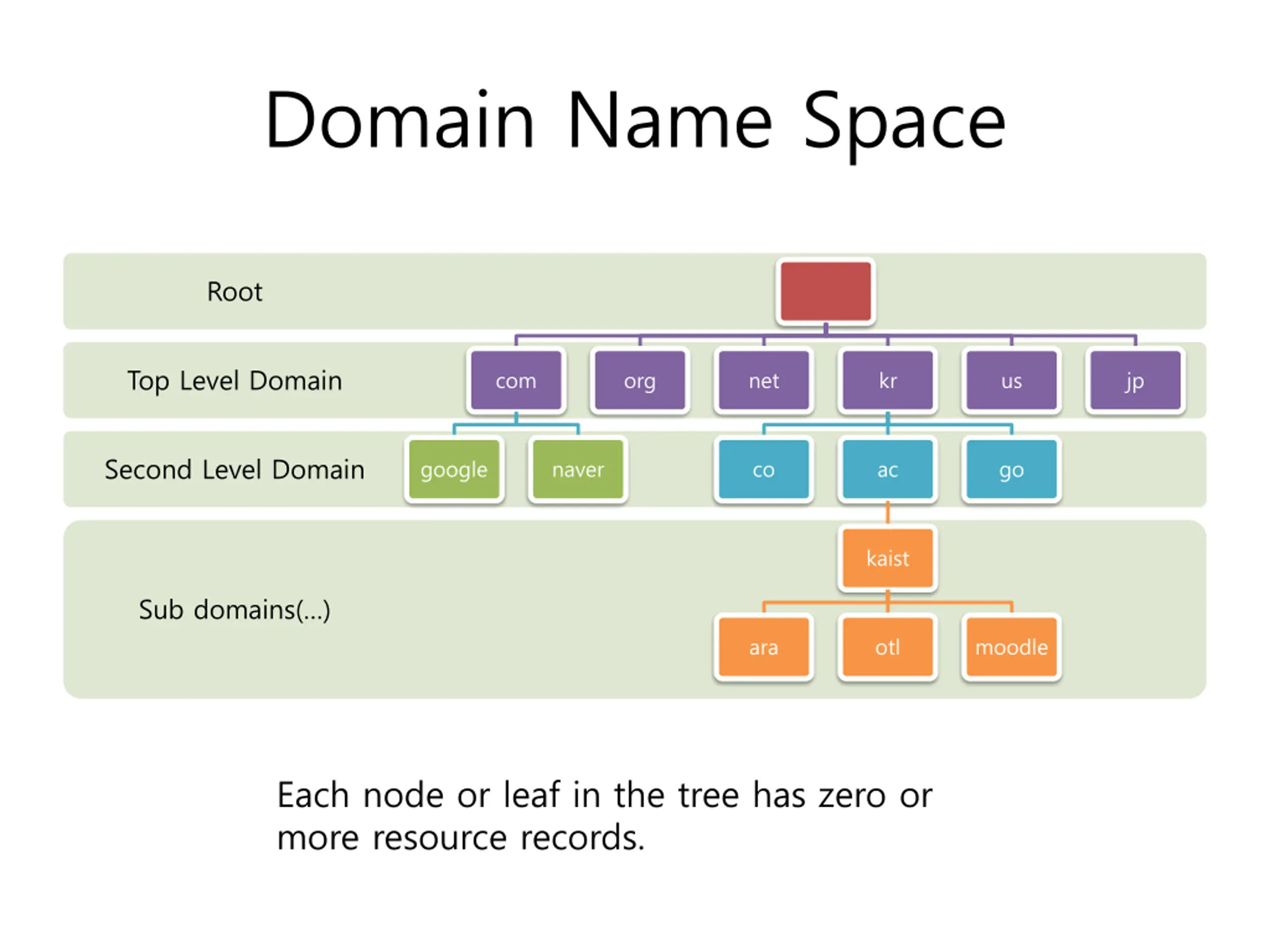 Domain Name Space

Root

Top Level Domain

com org net kr us jp

Second Level Domain

google naver co ac go

Sub domains(…)

kaist

ara otl moodle

Each node or leaf in the tree has zero or more resource records.